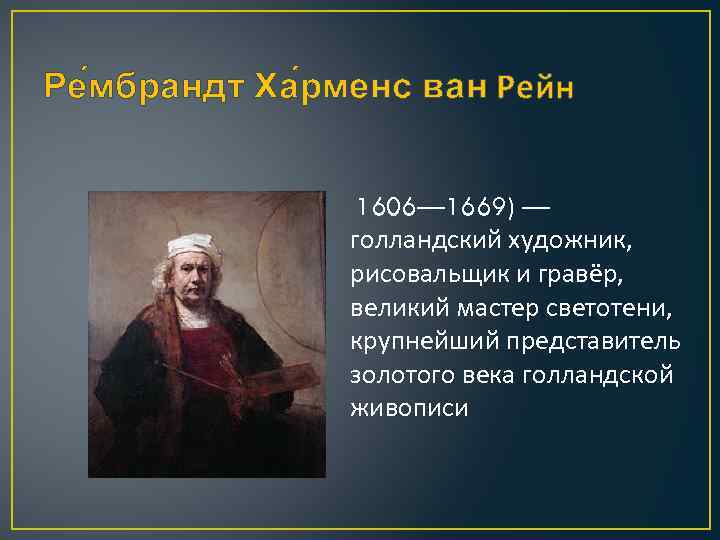 Ре́мбрандт Ха́рменс ван Рейн

1606—1669) — голландский художник, рисовальщик и гравёр, великий мастер светотени, крупнейший представитель золотого века голландской живописи